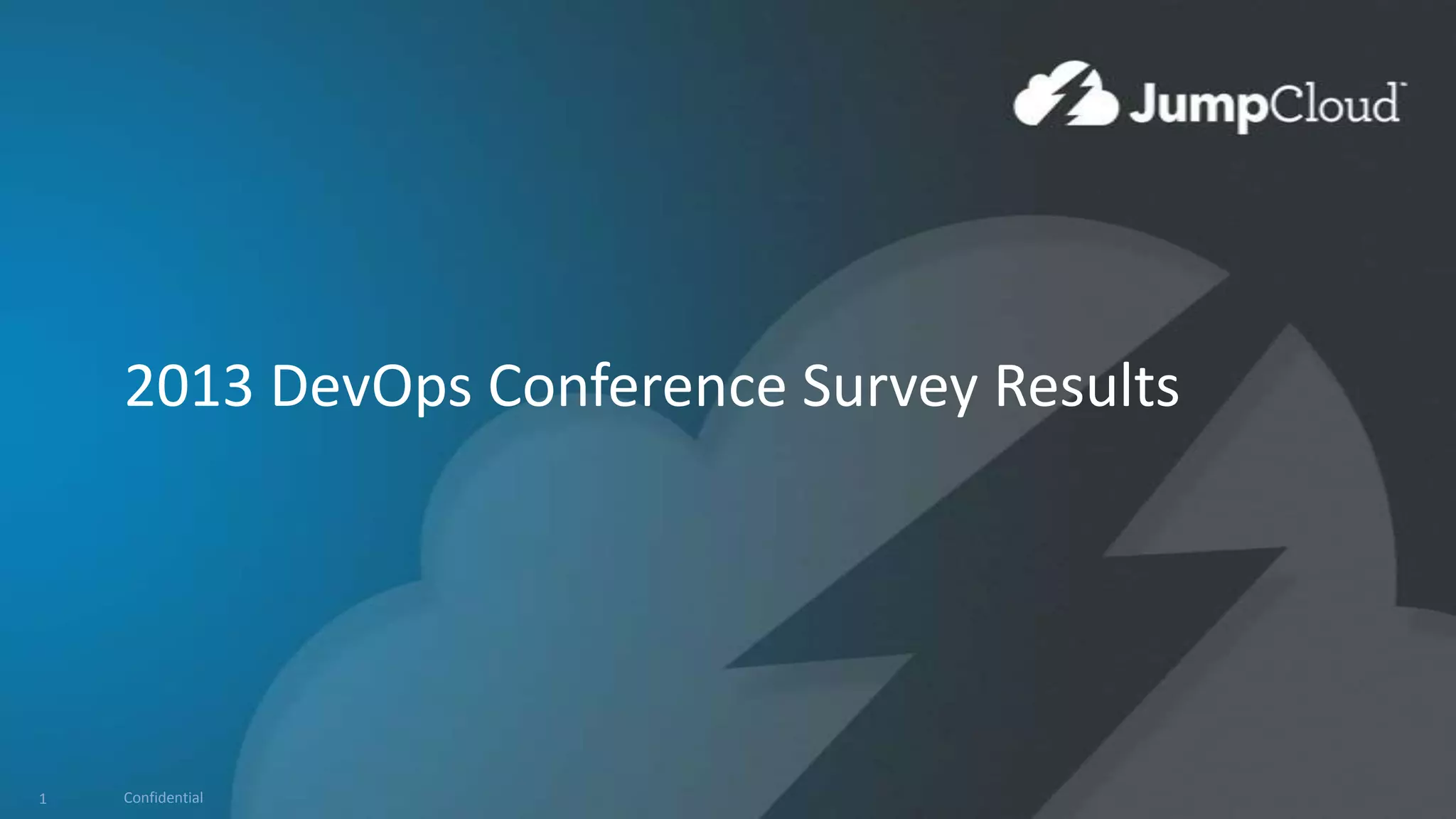 JumpCloud

2013 DevOps Conference Survey Results

1 Confidential